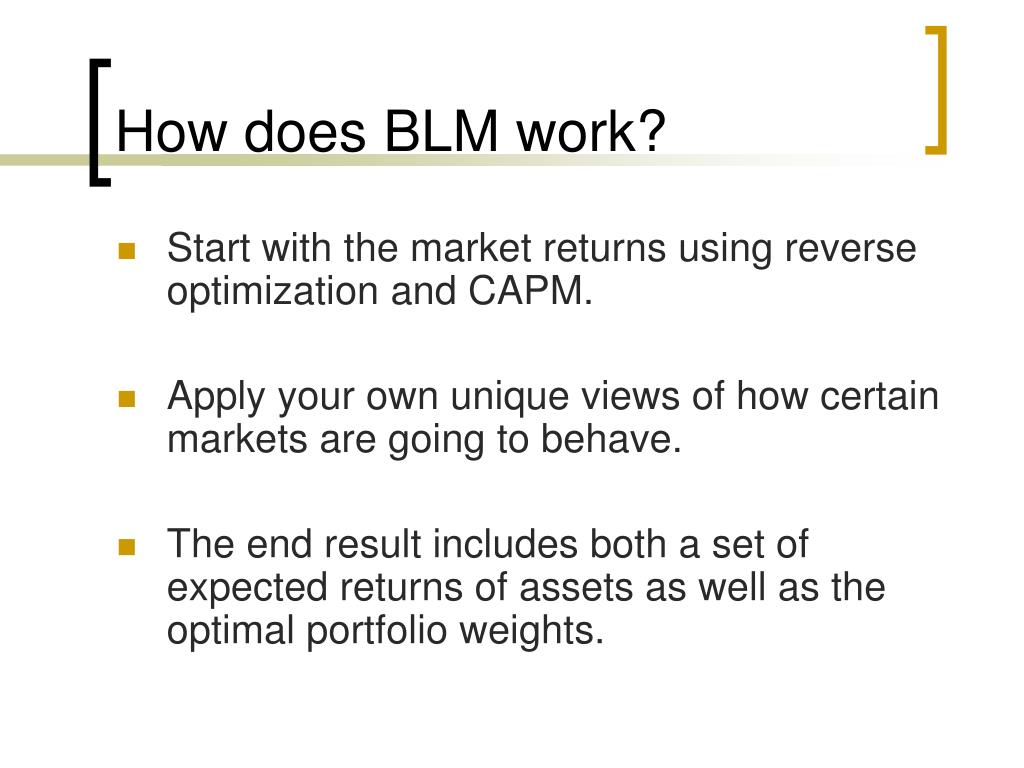 How does BLM work?

Start with the market returns using reverse optimization and CAPM.

Apply your own unique views of how certain markets are going to behave.

The end result includes both a set of expected returns of assets as well as the optimal portfolio weights.